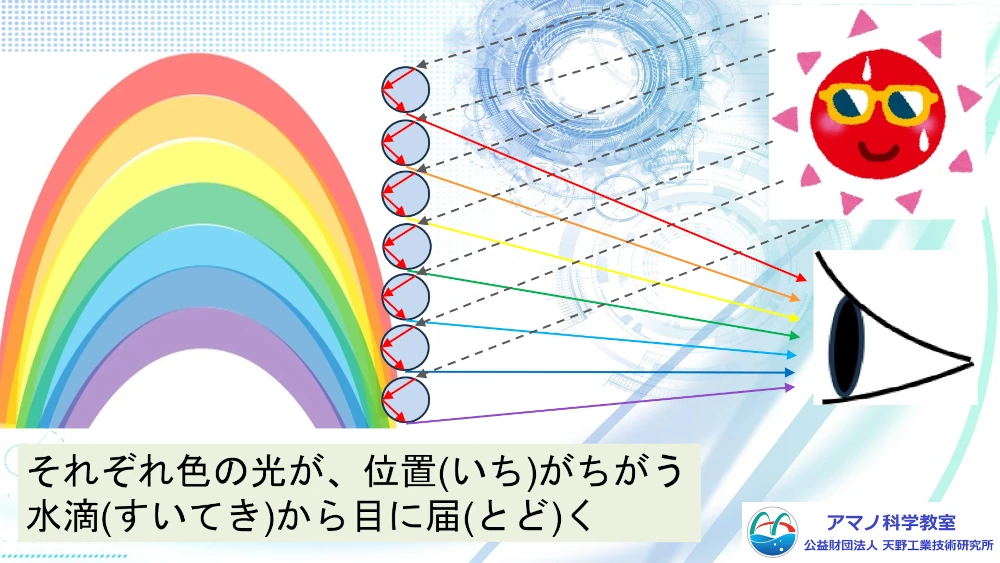 それぞれ色の光が、位置(いち)がちがう水滴(すいてき)から目に届(とど)く

アマノ科学教室
公益財団法人 天野工業技術研究所